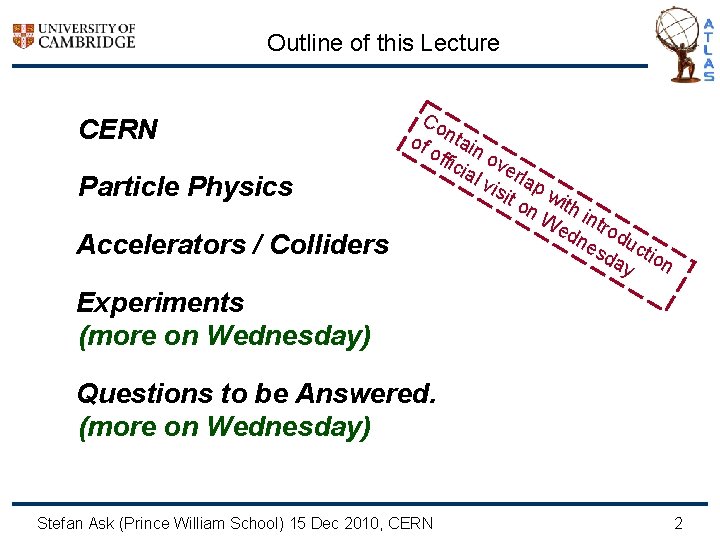 UNIVERSITY OF CAMBRIDGE

Outline of this Lecture

ATLAS

CERN

Particle Physics

Accelerators / Colliders

Experiments
(more on Wednesday)

Questions to be Answered.
(more on Wednesday)

Contain overlap with introduction of official visit on Wednesday

Stefan Ask (Prince William School) 15 Dec 2010, CERN

2